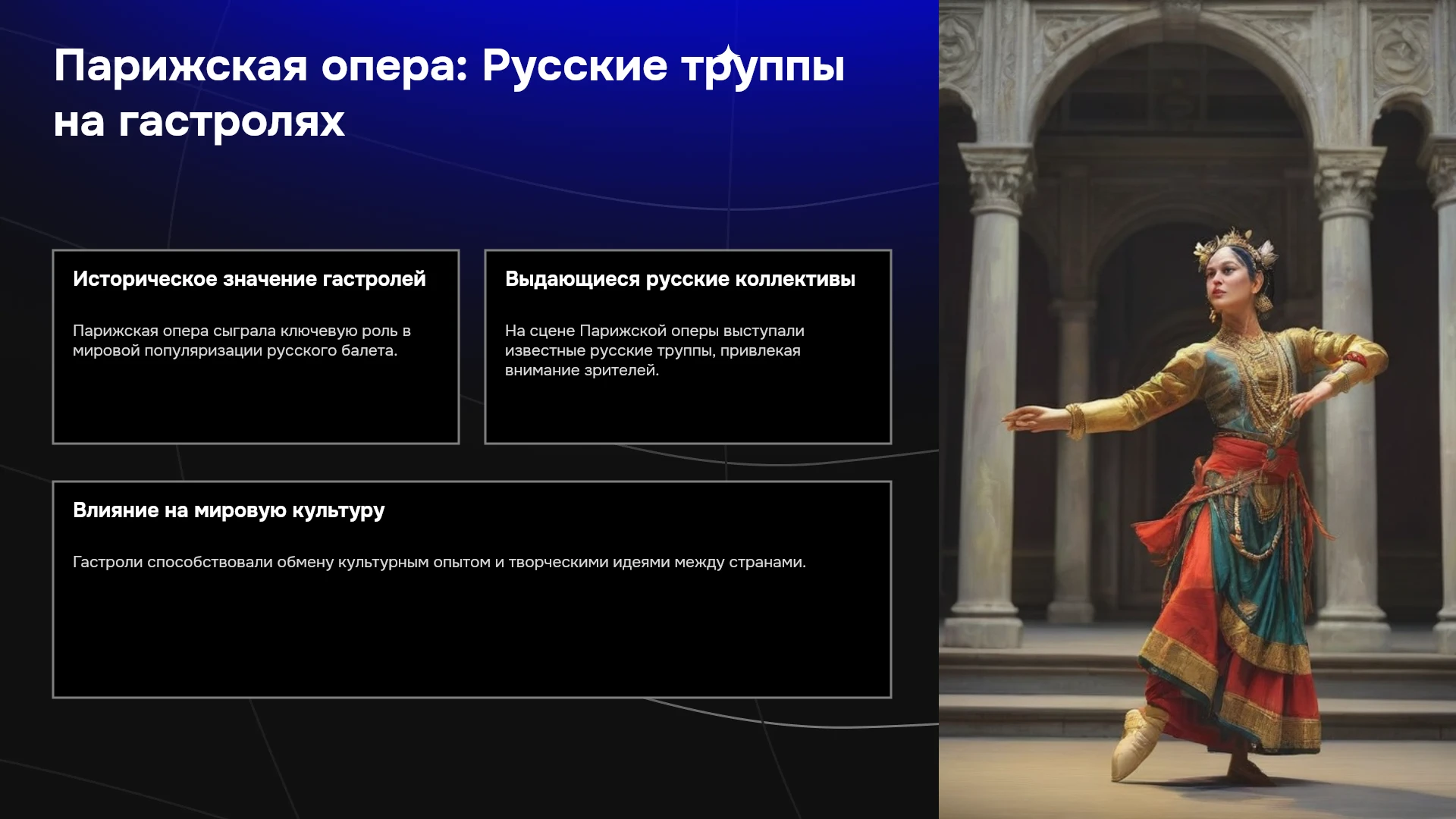 Парижская опера: Русские труппы на гастролях

Историческое значение гастролей

Парижская опера сыграла ключевую роль в мировой популяризации русского балета.

Выдающиеся русские коллективы

На сцене Парижской оперы выступали известные русские труппы, привлекая внимание зрителей.

Влияние на мировую культуру

Гастроли способствовали обмену культурным опытом и творческими идеями между странами.